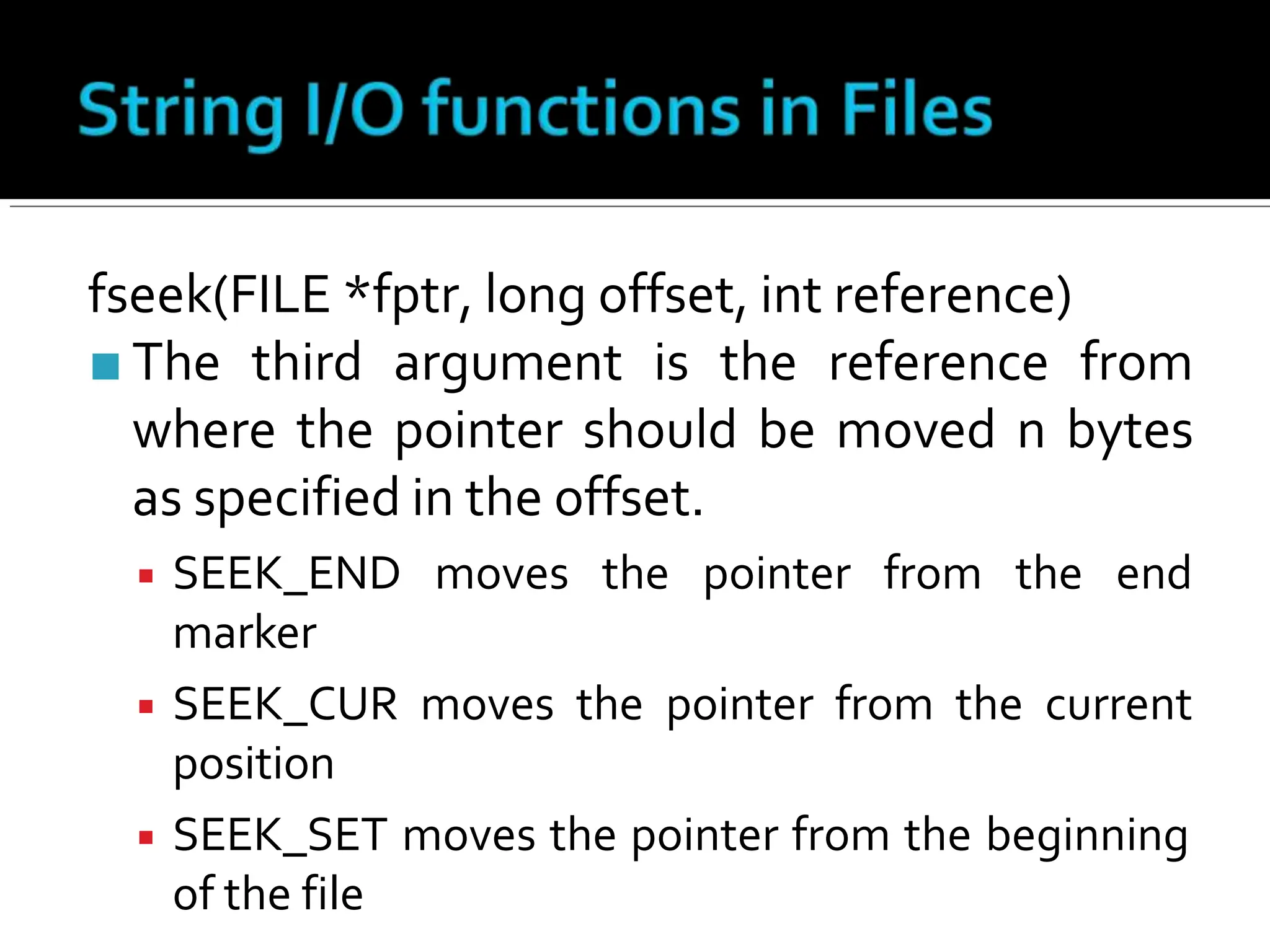 String I/O functions in Files

fseek(FILE *fptr, long offset, int reference)

The third argument is the reference from where the pointer should be moved n bytes as specified in the offset.

SEEK_END moves the pointer from the end marker

SEEK_CUR moves the pointer from the current position

SEEK_SET moves the pointer from the beginning of the file